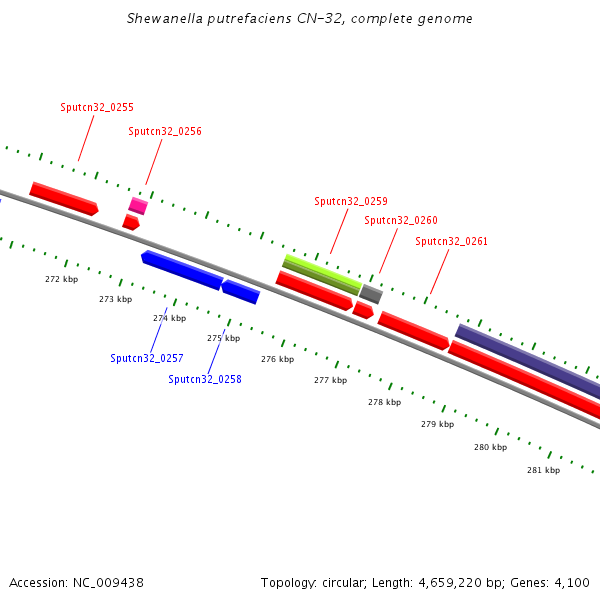 Shewanella putrefaciens CN-32, complete genome

Sputcn32_0255

Sputcn32_0256

Sputcn32_0259

Sputcn32_0260

Sputcn32_0261

272 kbp

273 kbp

274 kbp

275 kbp

276 kbp

277 kbp

278 kbp

279 kbp

280 kbp

281 kbp

Sputcn32_0257

Sputcn32_0258

Accession: NC_009438

Topology: circular; Length: 4,659,220 bp; Genes: 4,100